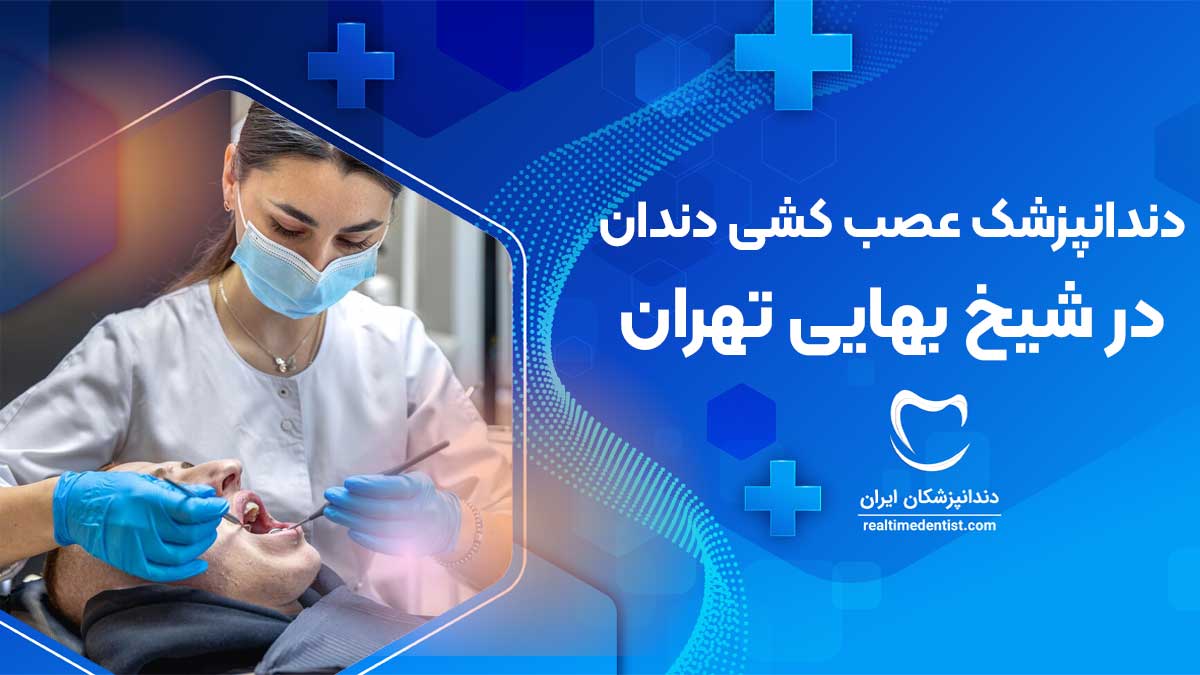 دندانپزشک عصب کشی دندان
در شیخ بهایی تهران

دندانپزشکان ایران
realtimedentist.com